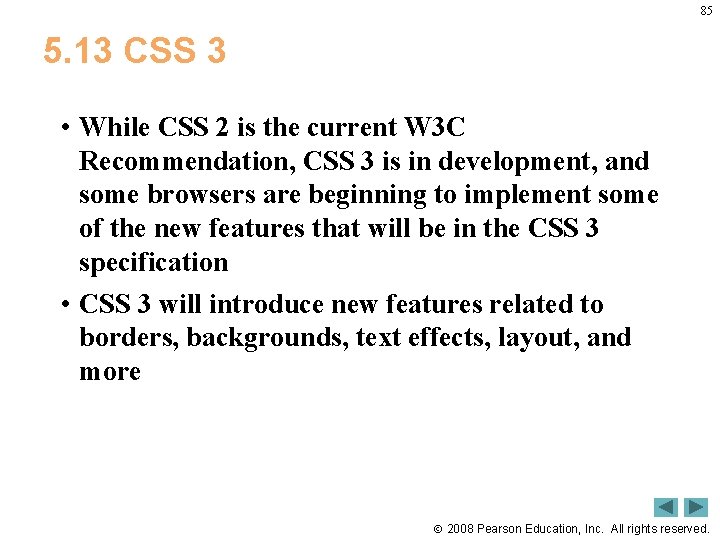 85

5.13 CSS 3

• While CSS 2 is the current W3C Recommendation, CSS 3 is in development, and some browsers are beginning to implement some of the new features that will be in the CSS 3 specification

• CSS 3 will introduce new features related to borders, backgrounds, text effects, layout, and more

© 2008 Pearson Education, Inc. All rights reserved.